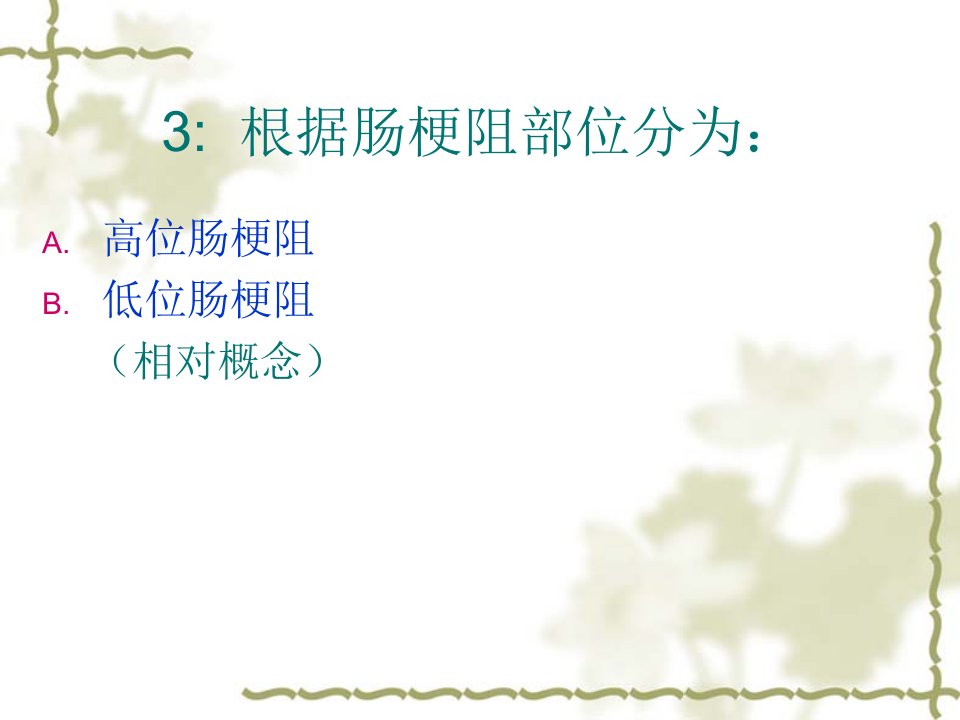 3: 根据肠梗阻部位分为：

A. 高位肠梗阻
B. 低位肠梗阻
（相对概念）